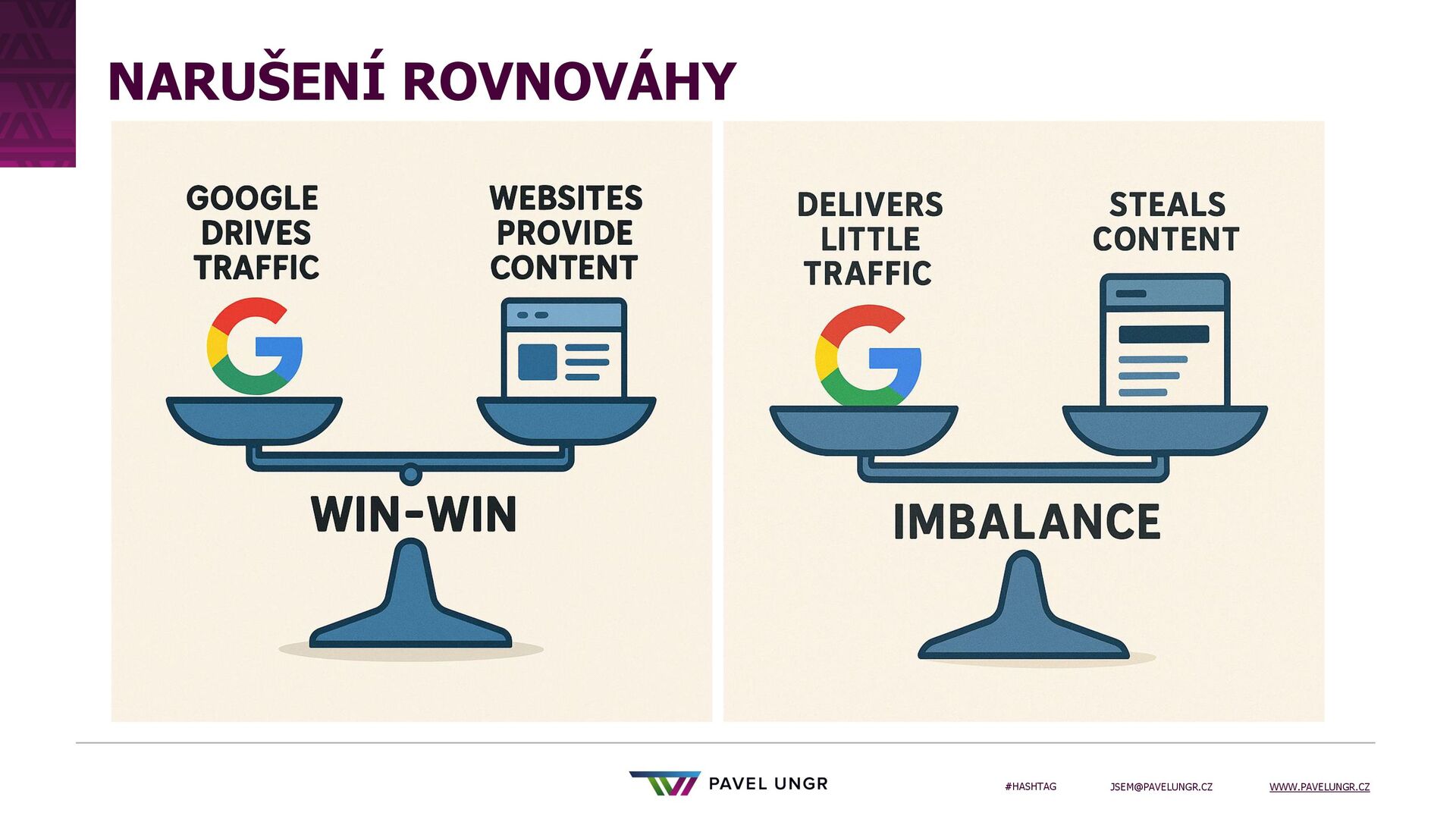 NARUŠENÍ ROVNOVÁHY

GOOGLE DRIVES TRAFFIC

WEBSITES PROVIDE CONTENT

WIN-WIN

DELIVERS LITTLE TRAFFIC

STEALS CONTENT

IMBALANCE

PAVEL UNGR

#HASHTAG

JSEM@PAVELUNGR.CZ

WWW.PAVELUNGR.CZ